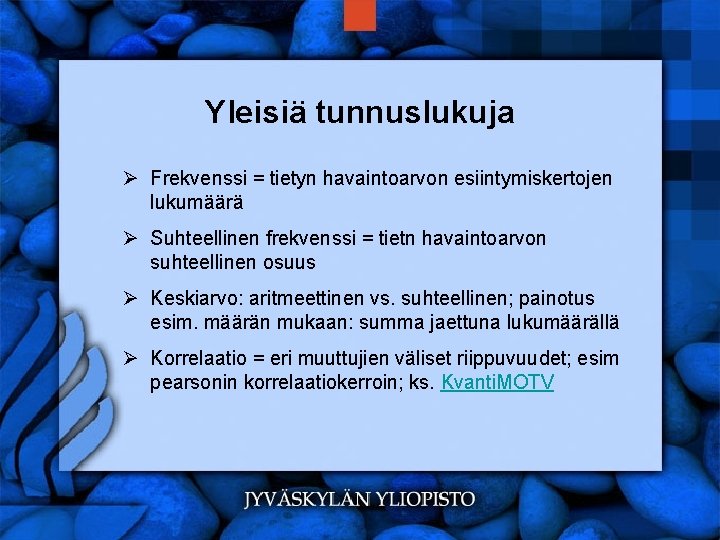 Yleisiä tunnuslukuja

➢ Frekvenssi = tietyn havaintoarvon esiintymiskertojen lukumäärä

➢ Suhteellinen frekvenssi = tietn havaintoarvon suhteellinen osuus

➢ Keskiarvo: aritmeettinen vs. suhteellinen; painotus esim. määrän mukaan: summa jaettuna lukumäärällä

➢ Korrelaatio = eri muuttujien väliset riippuvuudet; esim pearsonin korrelaatiokerroin; ks. KvantiMOTV

JYVÄSKYLÄN YLIOPISTO